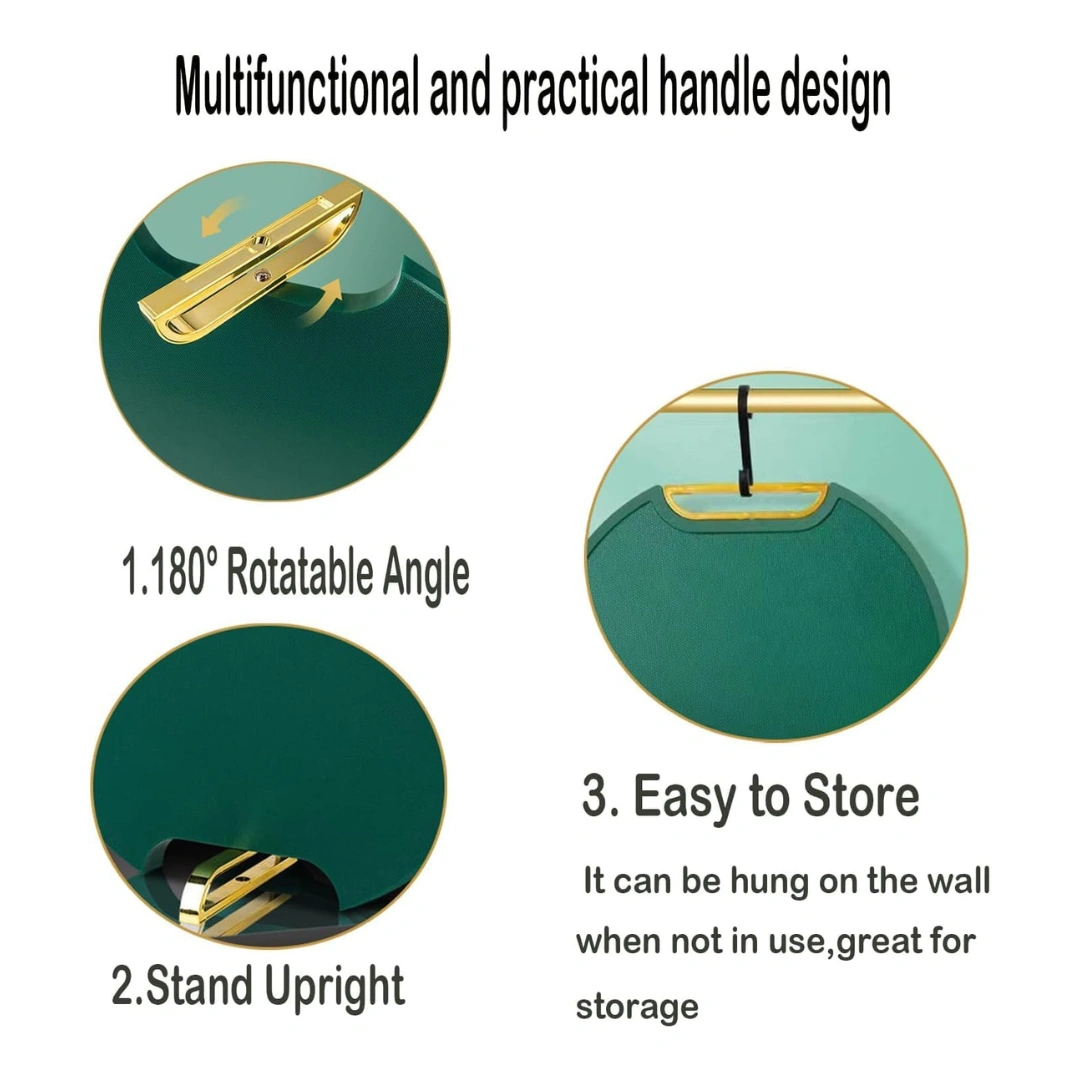 Multifunctional and practical handle design

1.180° Rotatable Angle

2.Stand Upright

3. Easy to Store

It can be hung on the wall when not in use,great for storage